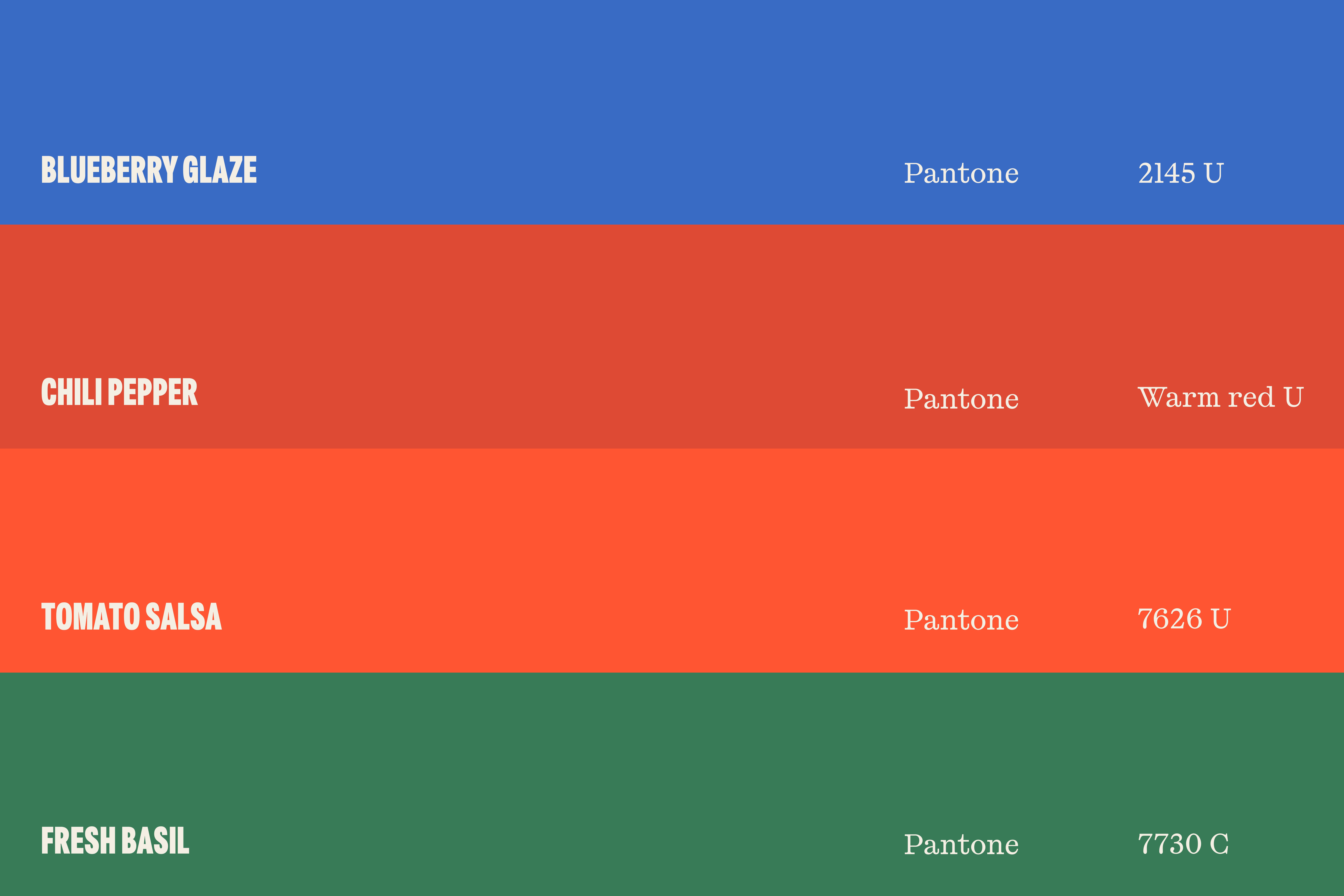 BLUEBERRY GLAZE Pantone 2145 U

CHILI PEPPER Pantone Warm red U

TOMATO SALSA Pantone 7626 U

FRESH BASIL Pantone 7730 C